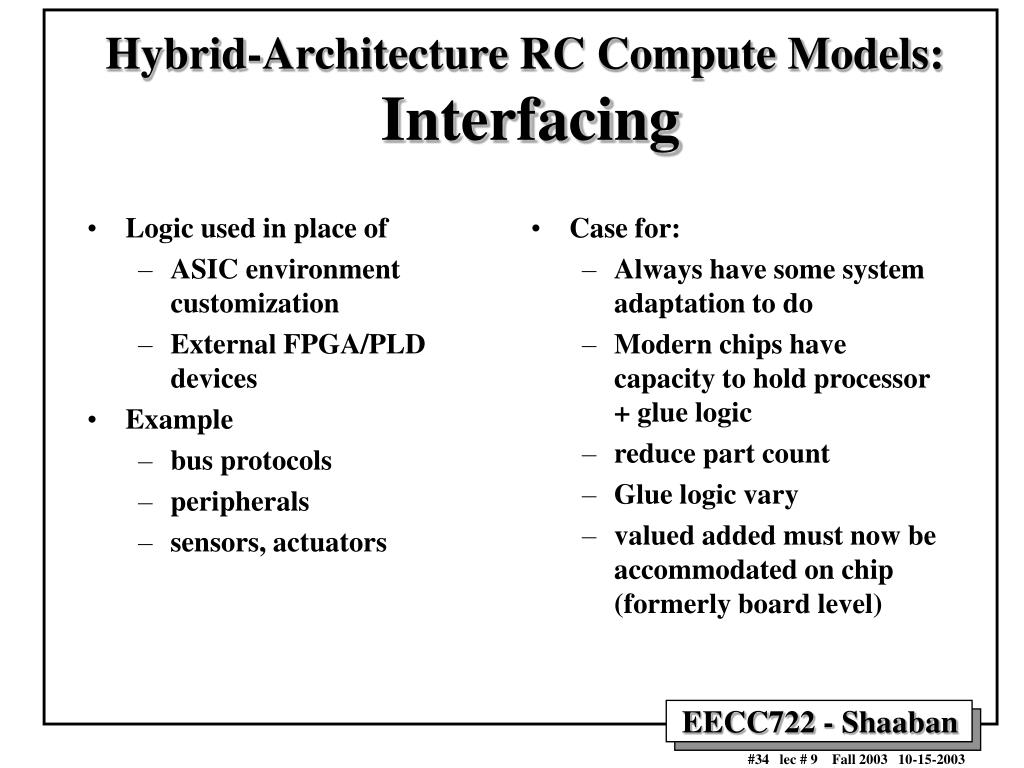 Hybrid-Architecture RC Compute Models:
Interfacing

• Logic used in place of
– ASIC environment customization
– External FPGA/PLD devices
• Example
– bus protocols
– peripherals
– sensors, actuators

• Case for:
– Always have some system adaptation to do
– Modern chips have capacity to hold processor + glue logic
– reduce part count
– Glue logic vary
– valued added must now be accommodated on chip (formerly board level)

EECC722 - Shaaban

#34 lec # 9 Fall 2003 10-15-2003